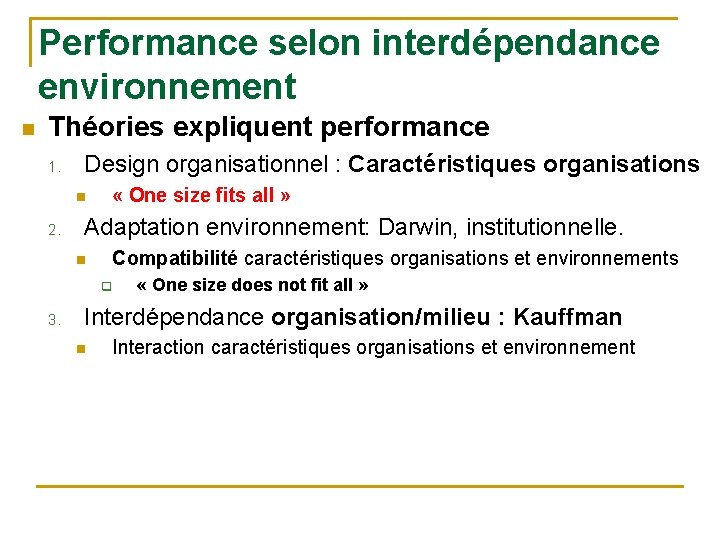 Performance selon interdépendance environnement

Théories expliquent performance

1. Design organisationnel : Caractéristiques organisations
« One size fits all »

2. Adaptation environnement: Darwin, institutionnelle.
Compatibilité caractéristiques organisations et environnements
« One size does not fit all »

3. Interdépendance organisation/milieu : Kauffman
Interaction caractéristiques organisations et environnement